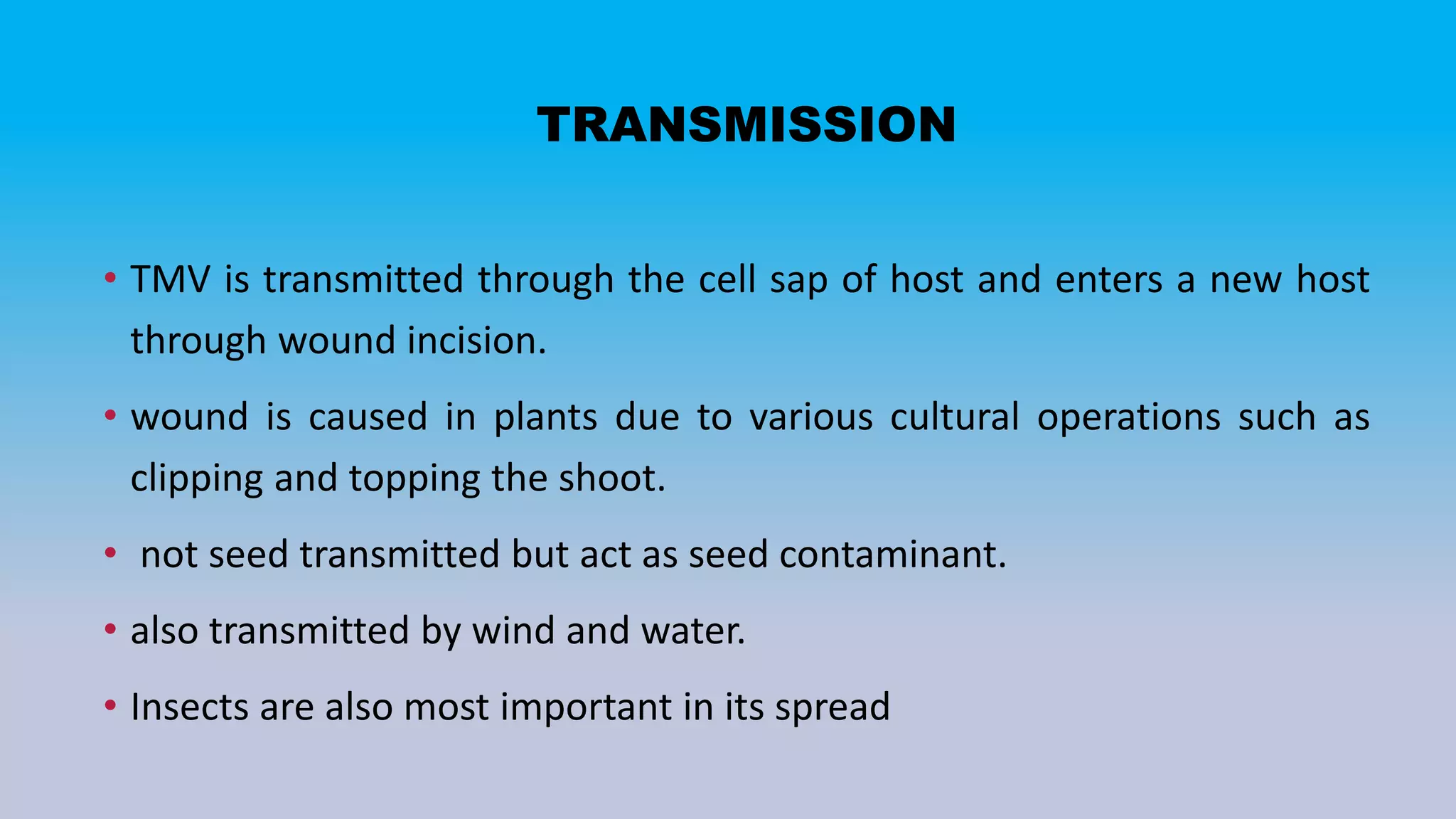 TRANSMISSION

• TMV is transmitted through the cell sap of host and enters a new host through wound incision.

• wound is caused in plants due to various cultural operations such as clipping and topping the shoot.

• not seed transmitted but act as seed contaminant.

• also transmitted by wind and water.

• Insects are also most important in its spread